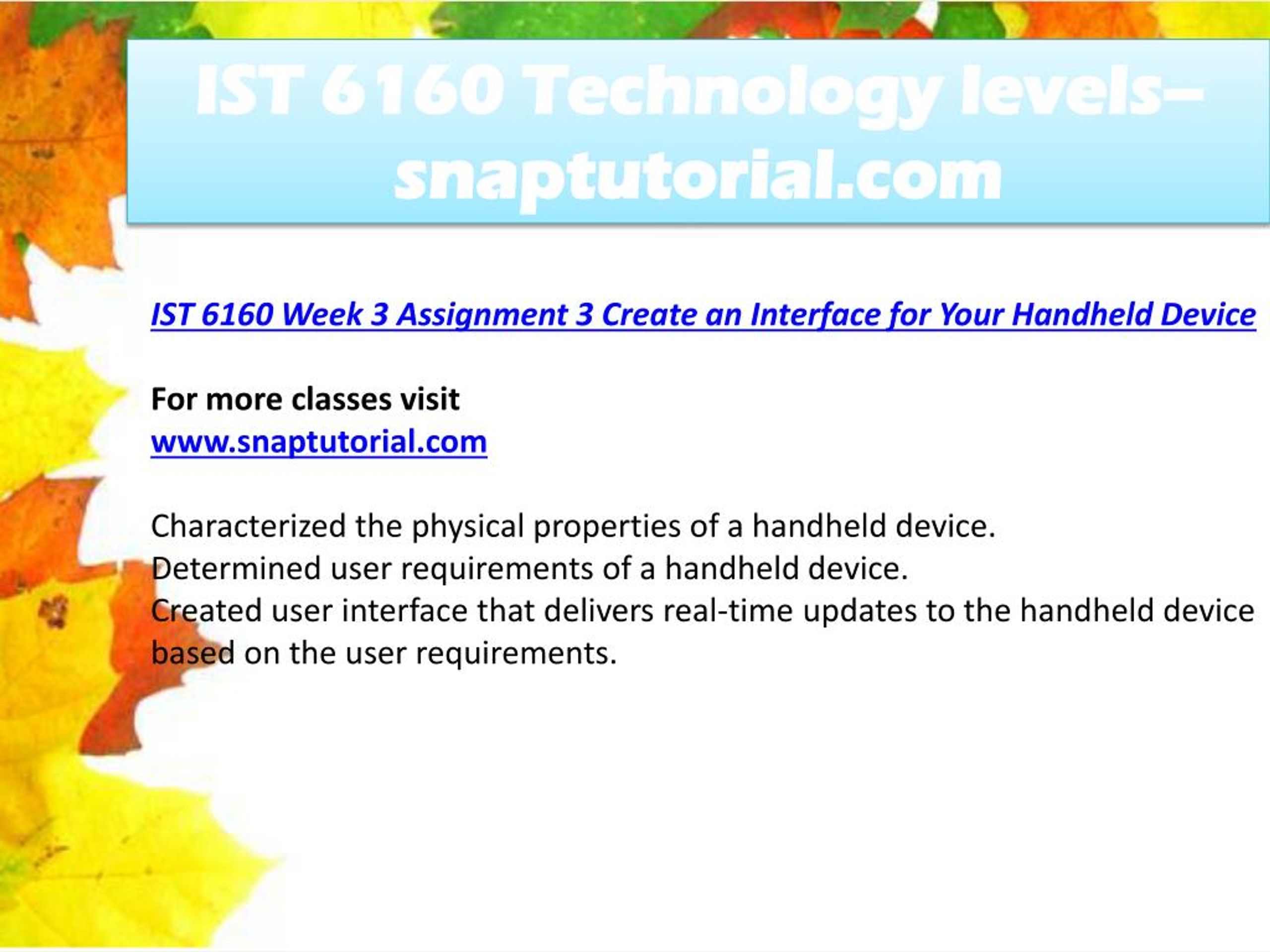 IST 6160 Technology levels–snaptutorial.com

IST 6160 Week 3 Assignment 3 Create an Interface for Your Handheld Device

For more classes visit
www.snaptutorial.com

Characterized the physical properties of a handheld device.
Determined user requirements of a handheld device.
Created user interface that delivers real-time updates to the handheld device based on the user requirements.